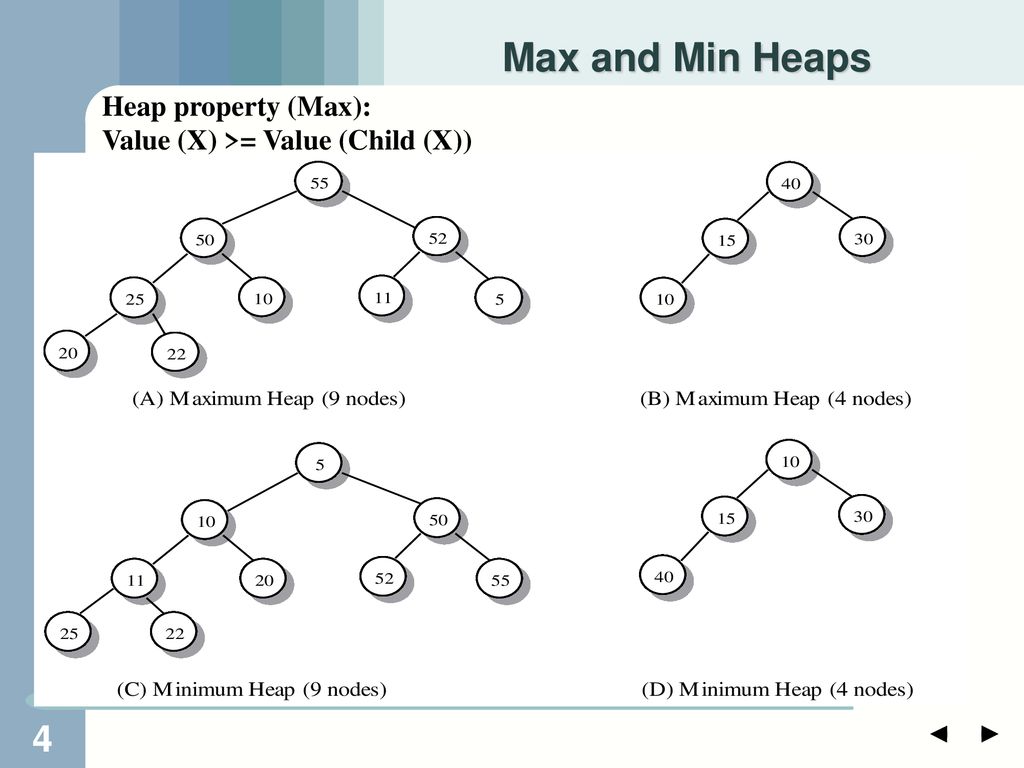 Max and Min Heaps

Heap property (Max):
Value (X) >= Value (Child (X))

55
50
52
25
10
11
5
20
22

(A) Maximum Heap (9 nodes)

40
15
30
10

(B) Maximum Heap (4 nodes)

5
10
50
11
20
52
55
25
22

(C) Minimum Heap (9 nodes)

10
15
30
40

(D) Minimum Heap (4 nodes)

4

◄ ►